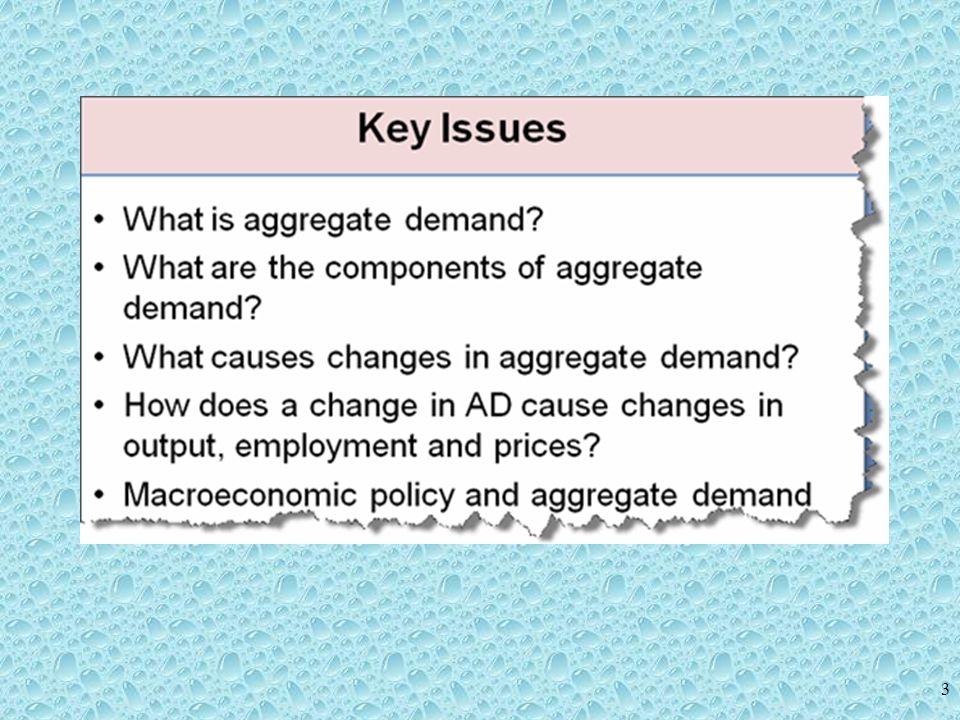 Key Issues

• What is aggregate demand?
• What are the components of aggregate demand?
• What causes changes in aggregate demand?
• How does a change in AD cause changes in output, employment and prices?
• Macroeconomic policy and aggregate demand

3